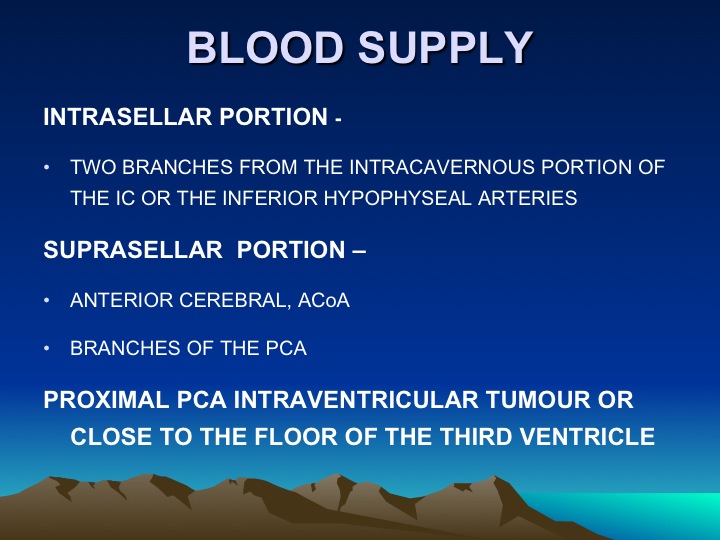 BLOOD SUPPLY

INTRASELLAR PORTION -

• TWO BRANCHES FROM THE INTRACAVERNOUS PORTION OF THE IC OR THE INFERIOR HYPOPHYSEAL ARTERIES

SUPRASELLAR PORTION –

• ANTERIOR CEREBRAL, ACoA

• BRANCHES OF THE PCA

PROXIMAL PCA INTRAVENTRICULAR TUMOUR OR CLOSE TO THE FLOOR OF THE THIRD VENTRICLE